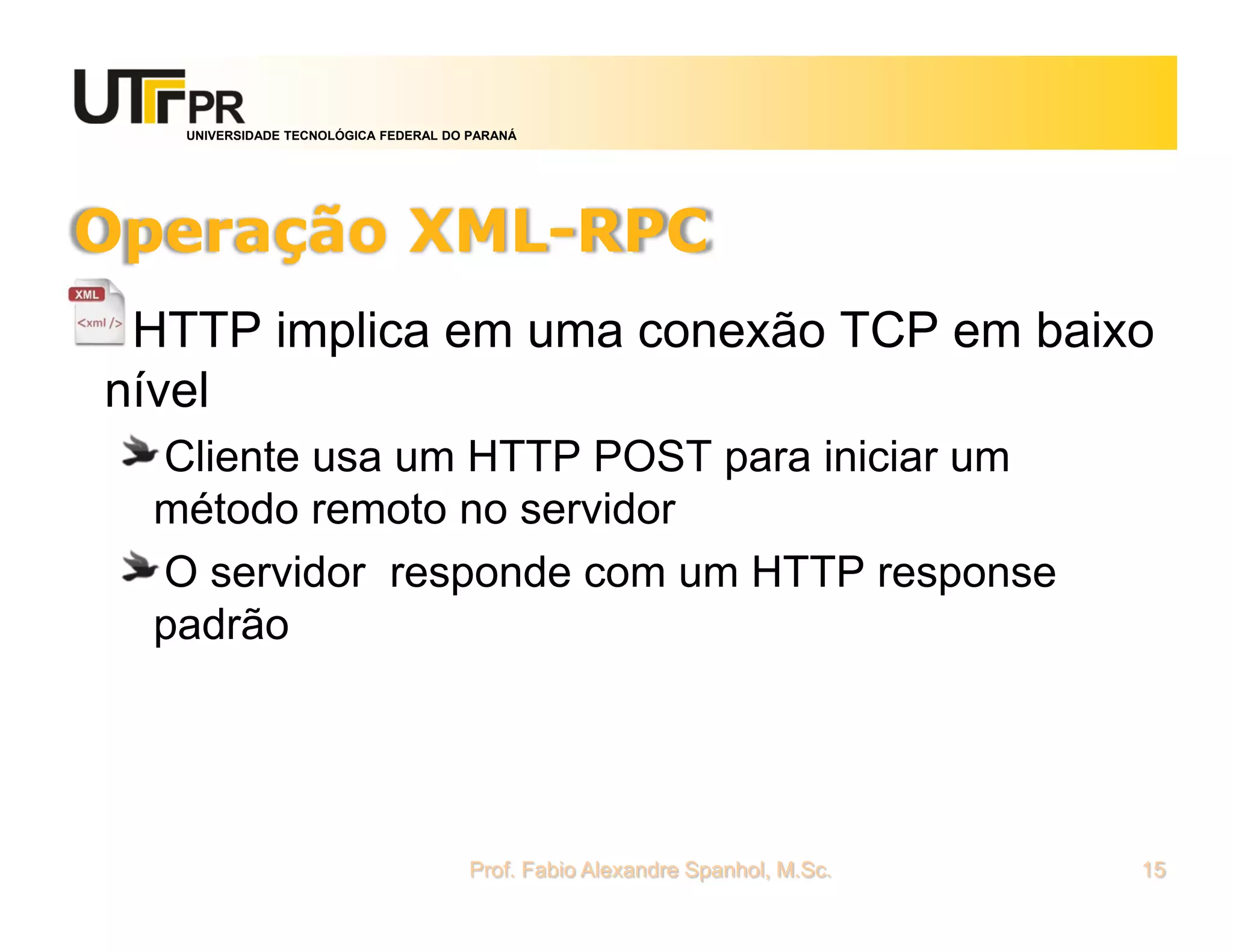 UTFPR
UNIVERSIDADE TECNOLÓGICA FEDERAL DO PARANÁ

Operação XML-RPC

XML
<xml />
HTTP implica em uma conexão TCP em baixo nível

Cliente usa um HTTP POST para iniciar um método remoto no servidor

O servidor  responde com um HTTP response padrão

Prof. Fabio Alexandre Spanhol, M.Sc.
15